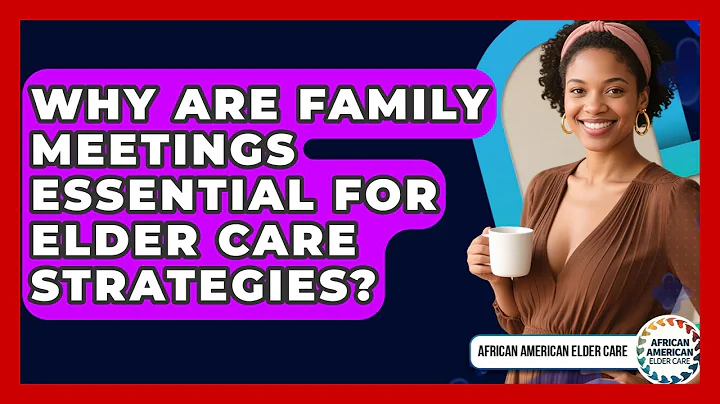 WHY ARE FAMILY MEETINGS ESSENTIAL FOR ELDER CARE STRATEGIES?

AFRICAN AMERICAN ELDER CARE

AFRICAN AMERICAN ELDER CARE